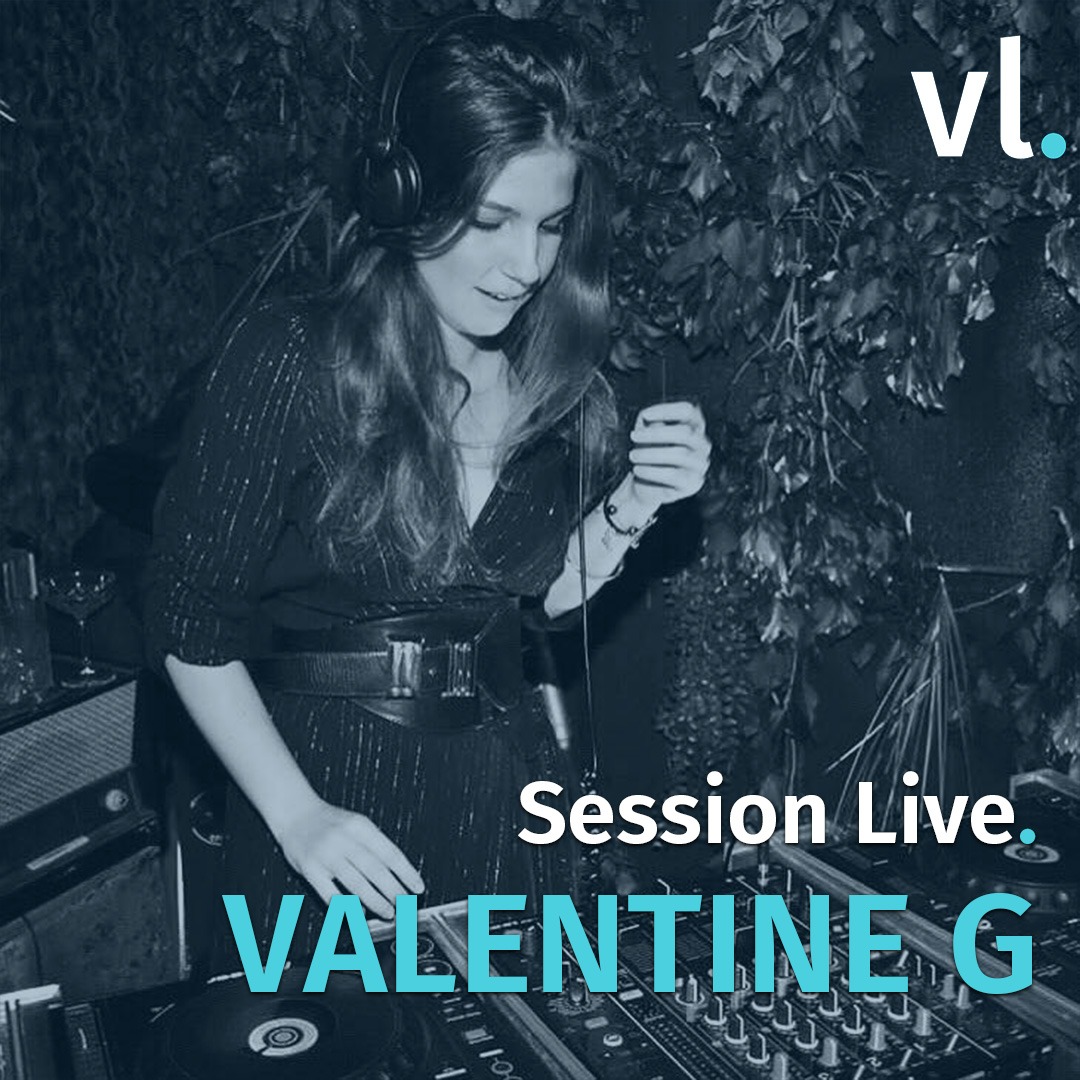 vl.

Session Live.

VALENTINE G